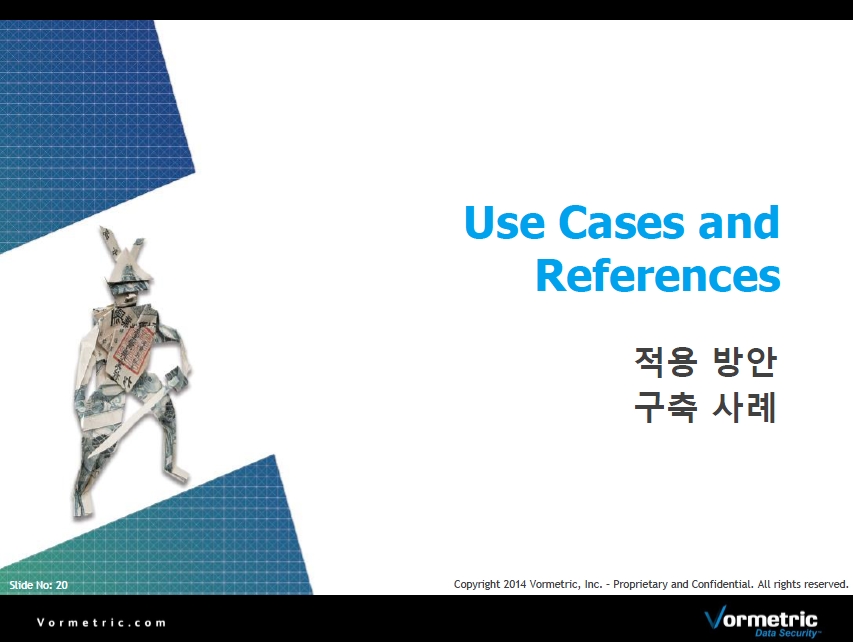 Use Cases and References

적용 방안
구축 사례

Slide No: 20

Copyright 2014 Vormetric, Inc. - Proprietary and Confidential. All rights reserved.

Vormetric.com

Vormetric
Data Security™